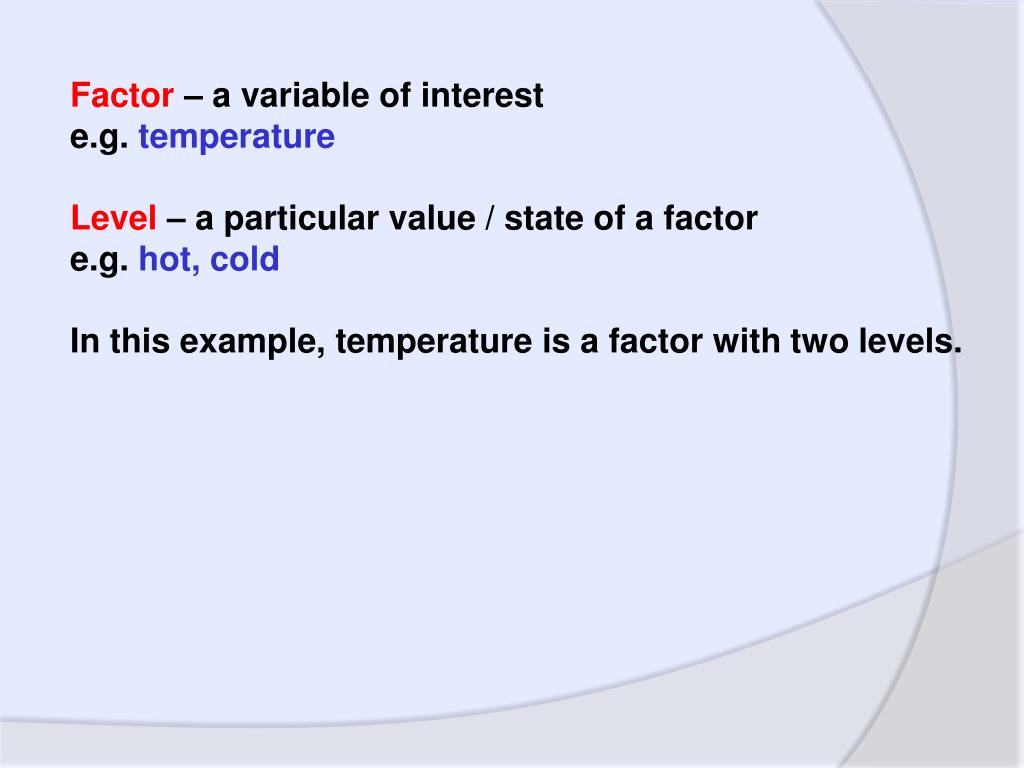 Factor – a variable of interest
e.g. temperature

Level – a particular value / state of a factor
e.g. hot, cold

In this example, temperature is a factor with two levels.